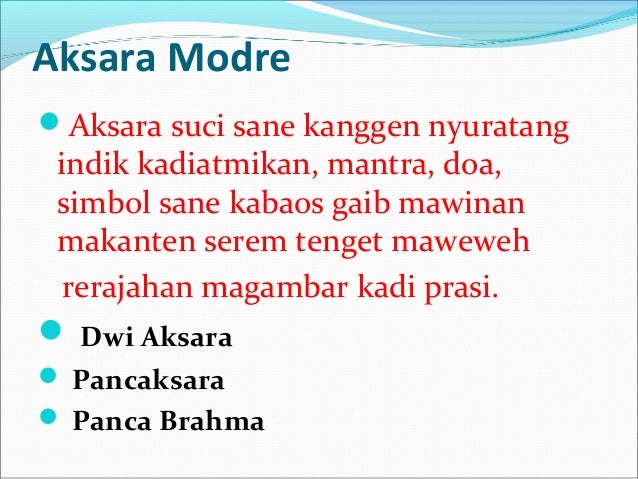 Aksara Modre

Aksara suci sane kanggen nyuratang indik kadiatmikan, mantra, doa, simbol sane kabaos gaib mawinan makanten serem tenget maweweh rerajahan magambar kadi prasi.

Dwi Aksara

Pancaksara

Panca Brahma